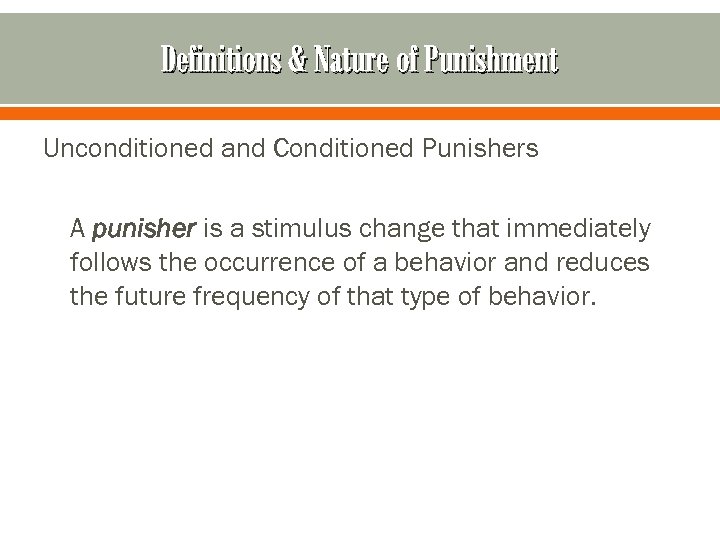 Definitions & Nature of Punishment

Unconditioned and Conditioned Punishers

A punisher is a stimulus change that immediately follows the occurrence of a behavior and reduces the future frequency of that type of behavior.